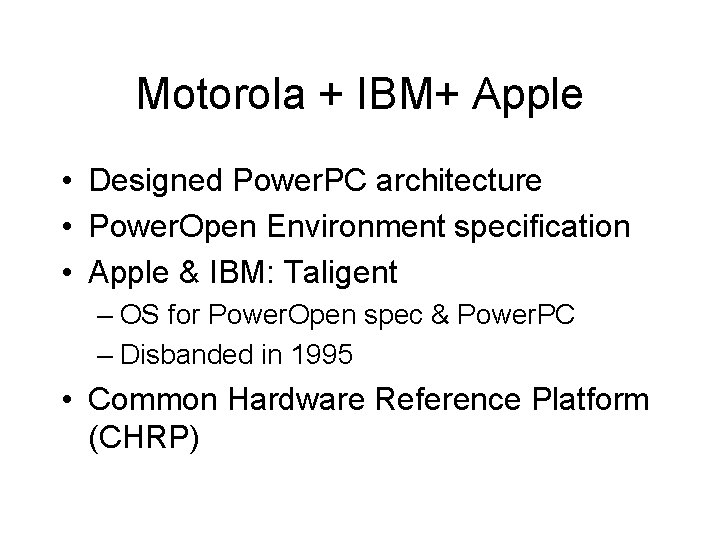 Motorola + IBM+ Apple

• Designed PowerPC architecture
• PowerOpen Environment specification
• Apple & IBM: Taligent
– OS for PowerOpen spec & PowerPC
– Disbanded in 1995
• Common Hardware Reference Platform (CHRP)